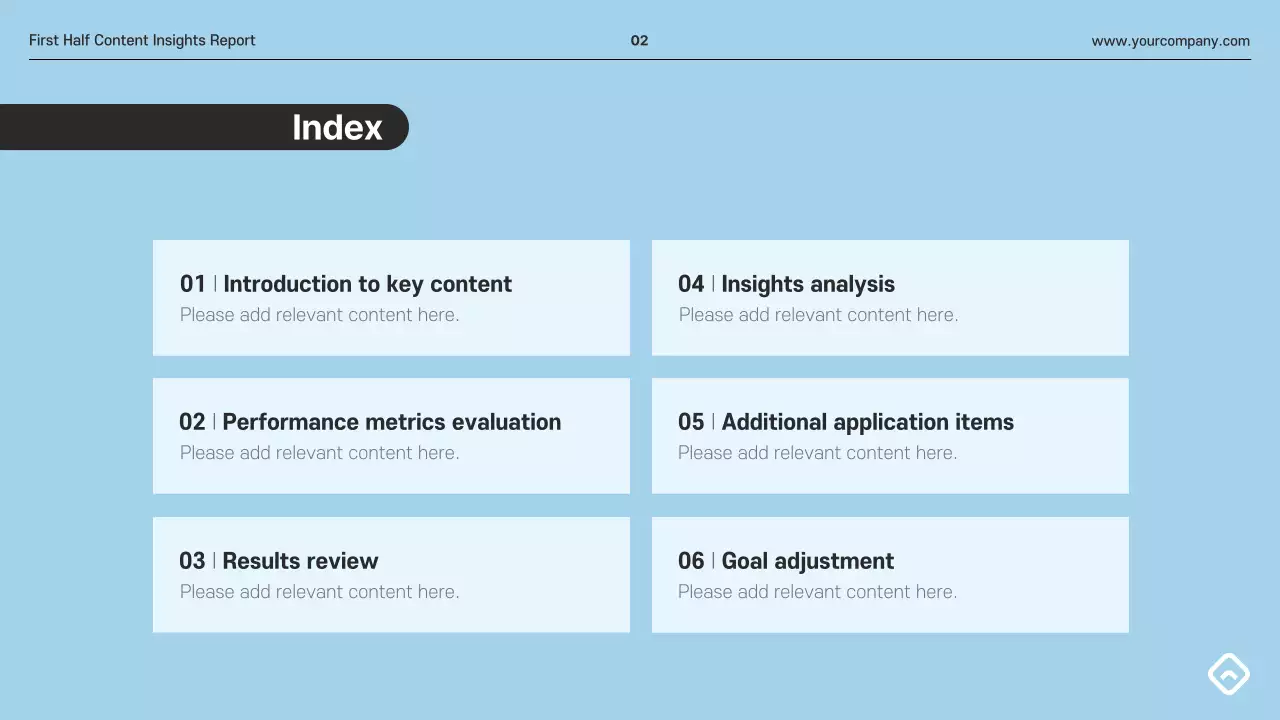 First Half Content Insights Report

02

www.yourcompany.com

Index

01 | Introduction to key content
Please add relevant content here.

02 | Performance metrics evaluation
Please add relevant content here.

03 | Results review
Please add relevant content here.

04 | Insights analysis
Please add relevant content here.

05 | Additional application items
Please add relevant content here.

06 | Goal adjustment
Please add relevant content here.